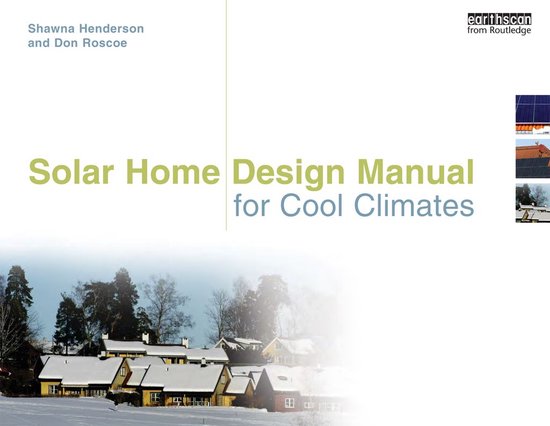 Shawna Henderson
and Don Roscoe

earthscan
from Routledge

Solar Home Design Manual
for Cool Climates